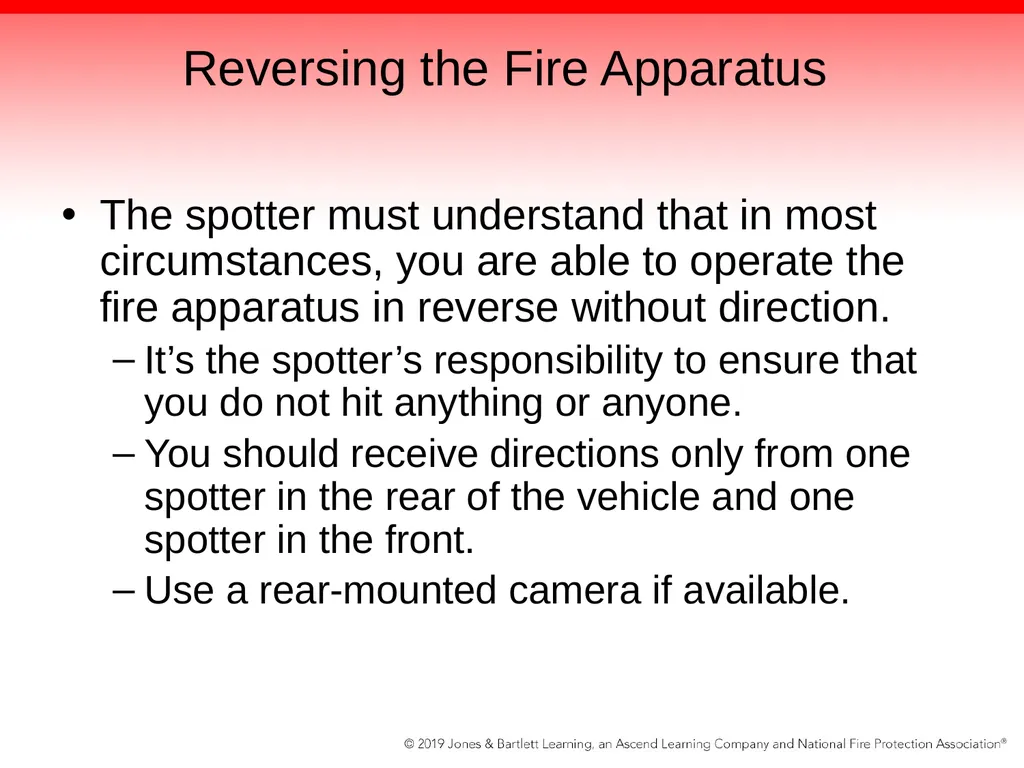 Reversing the Fire Apparatus

• The spotter must understand that in most circumstances, you are able to operate the fire apparatus in reverse without direction.
– It’s the spotter’s responsibility to ensure that you do not hit anything or anyone.
– You should receive directions only from one spotter in the rear of the vehicle and one spotter in the front.
– Use a rear-mounted camera if available.

© 2019 Jones & Bartlett Learning, an Ascend Learning Company and National Fire Protection Association®